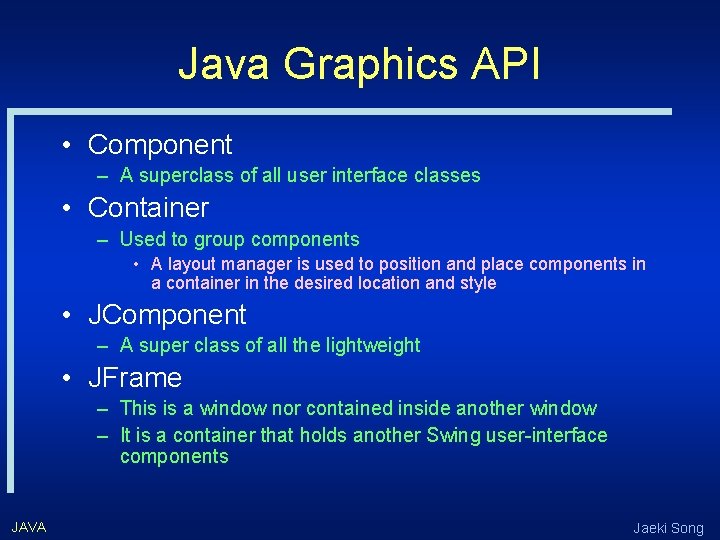 Java Graphics API

• Component
– A superclass of all user interface classes
• Container
– Used to group components
• A layout manager is used to position and place components in a container in the desired location and style
• JComponent
– A super class of all the lightweight
• JFrame
– This is a window nor contained inside another window
– It is a container that holds another Swing user-interface components

JAVA

Jaeki Song